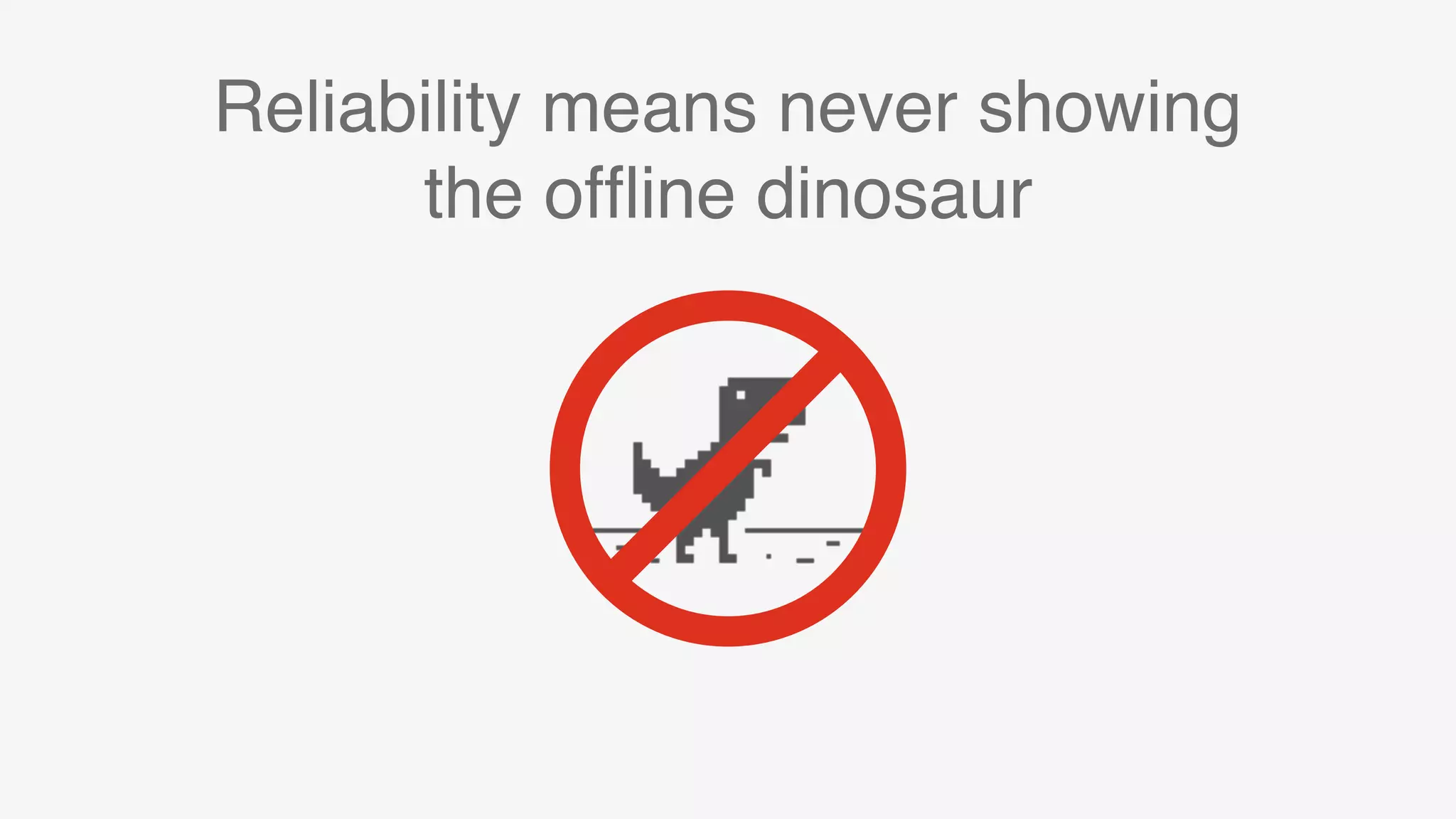 Reliability means never showing the offline dinosaur